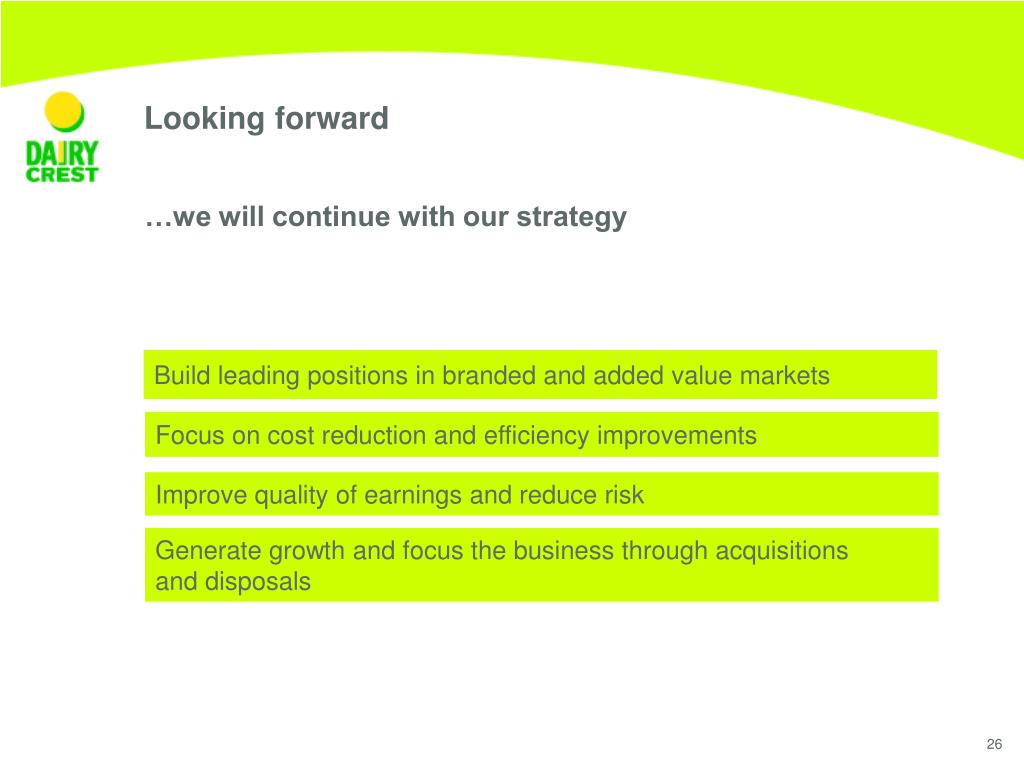 DAIRY CREST

Looking forward

…we will continue with our strategy

Build leading positions in branded and added value markets

Focus on cost reduction and efficiency improvements

Improve quality of earnings and reduce risk

Generate growth and focus the business through acquisitions and disposals

26